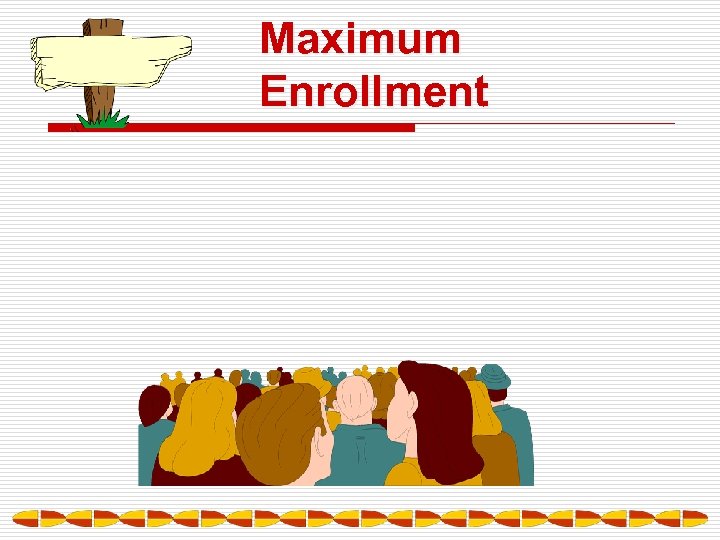 Maximum Enrollment